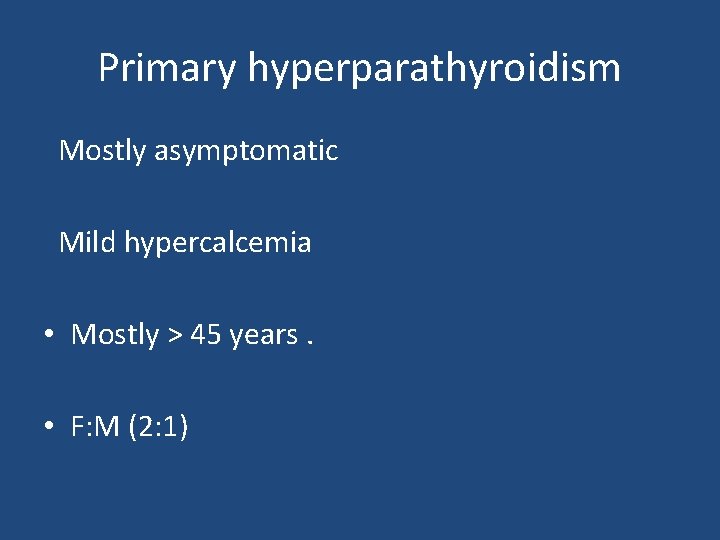 Primary hyperparathyroidism

Mostly asymptomatic

Mild hypercalcemia

• Mostly > 45 years .

• F:M (2:1)